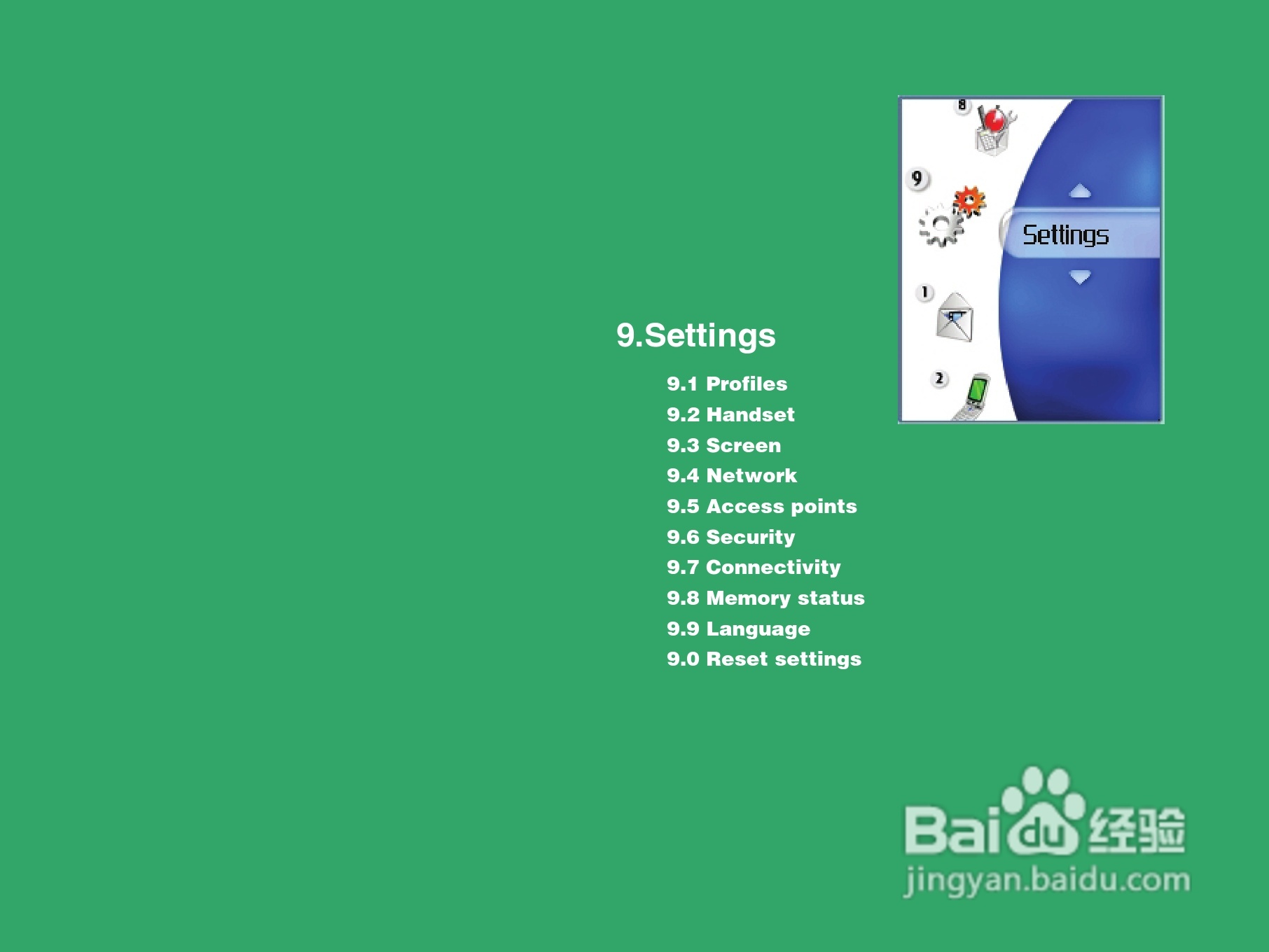 8

9

Settings

1

2

9.Settings

9.1 Profiles
9.2 Handset
9.3 Screen
9.4 Network
9.5 Access points
9.6 Security
9.7 Connectivity
9.8 Memory status
9.9 Language
9.0 Reset settings

Baidu经验
jingyan.baidu.com